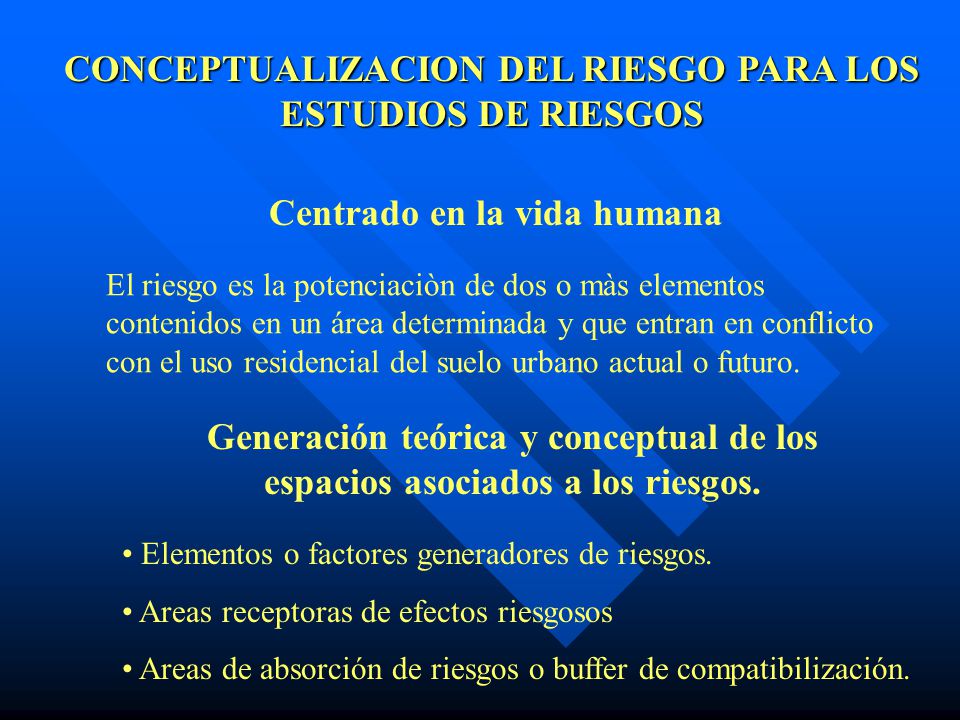 CONCEPTUALIZACION DEL RIESGO PARA LOS ESTUDIOS DE RIESGOS

Centrado en la vida humana

El riesgo es la potenciaciòn de dos o màs elementos contenidos en un área determinada y que entran en conflicto con el uso residencial del suelo urbano actual o futuro.

Generación teórica y conceptual de los espacios asociados a los riesgos.

• Elementos o factores generadores de riesgos.

• Areas receptoras de efectos riesgosos

• Areas de absorción de riesgos o buffer de compatibilización.